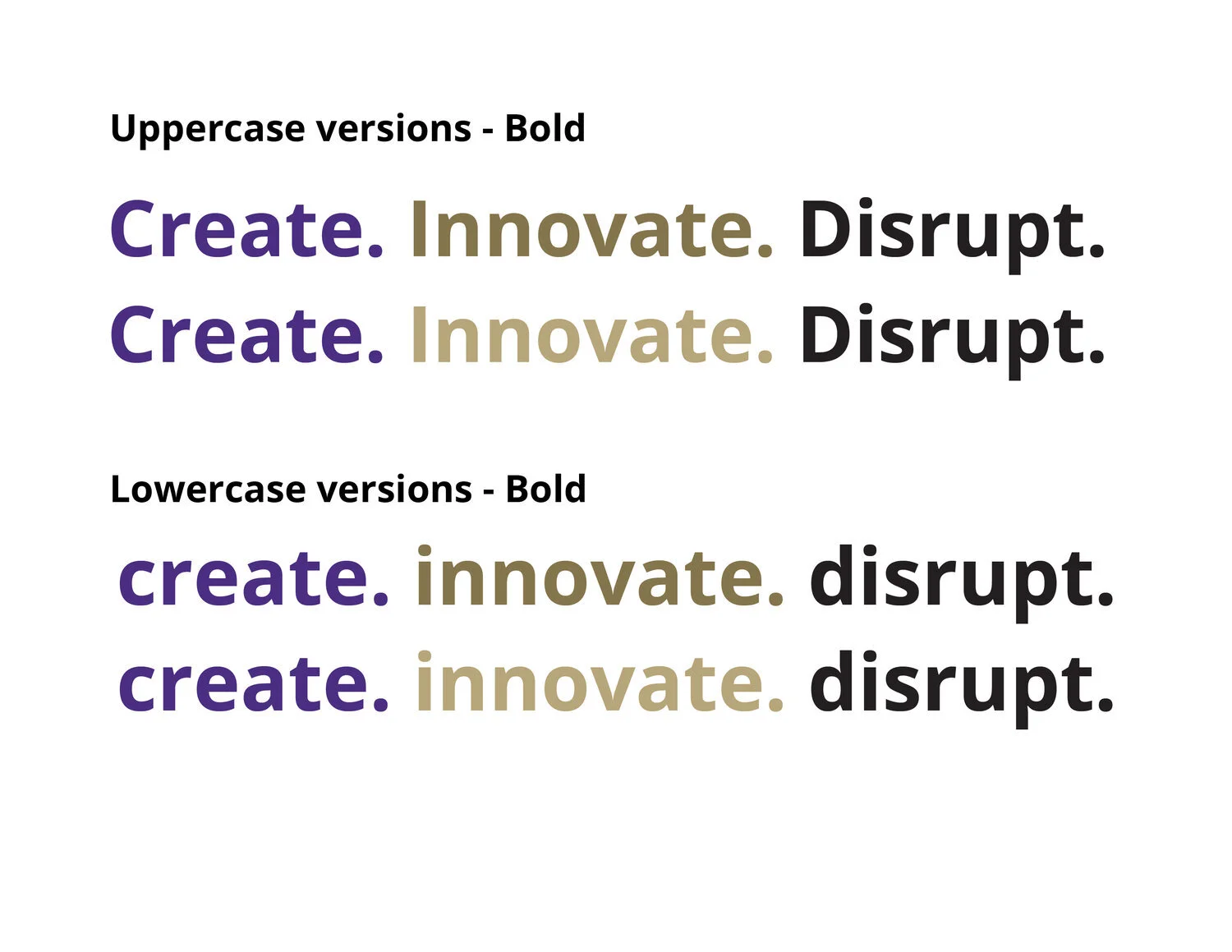 Uppercase versions - Bold

Create. Innovate. Disrupt.
Create. Innovate. Disrupt.

Lowercase versions - Bold

create. innovate. disrupt.
create. innovate. disrupt.